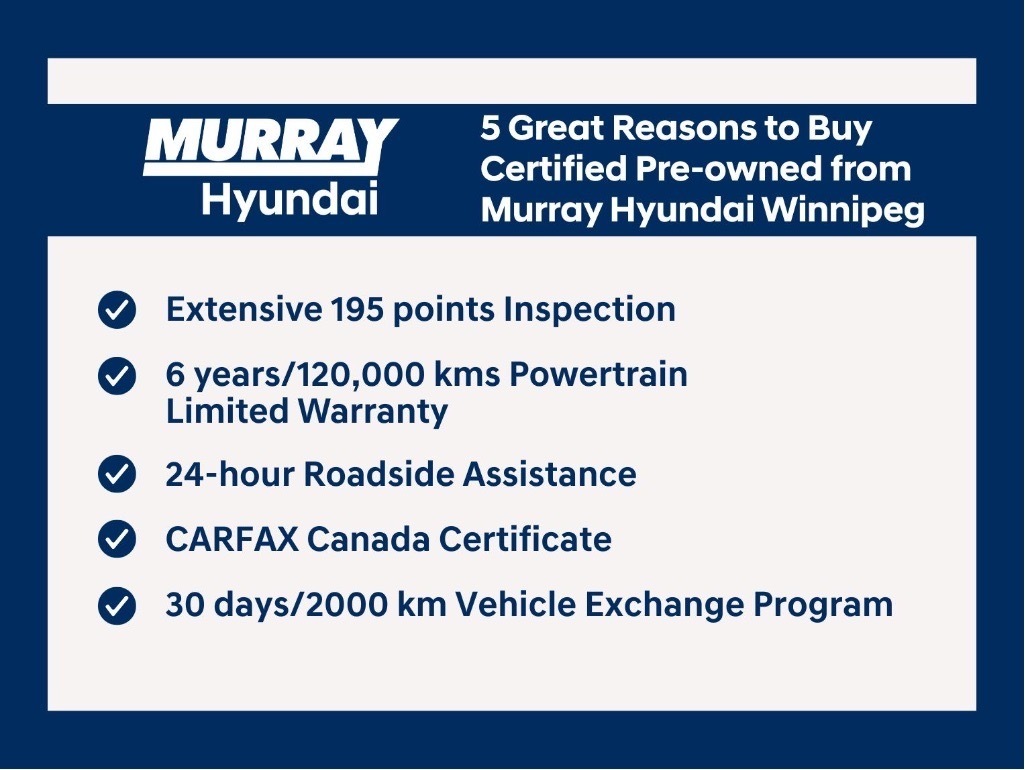 MURRAY
Hyundai

5 Great Reasons to Buy Certified Pre-owned from Murray Hyundai Winnipeg

Extensive 195 points Inspection

6 years/120,000 kms Powertrain Limited Warranty

24-hour Roadside Assistance

CARFAX Canada Certificate

30 days/2000 km Vehicle Exchange Program